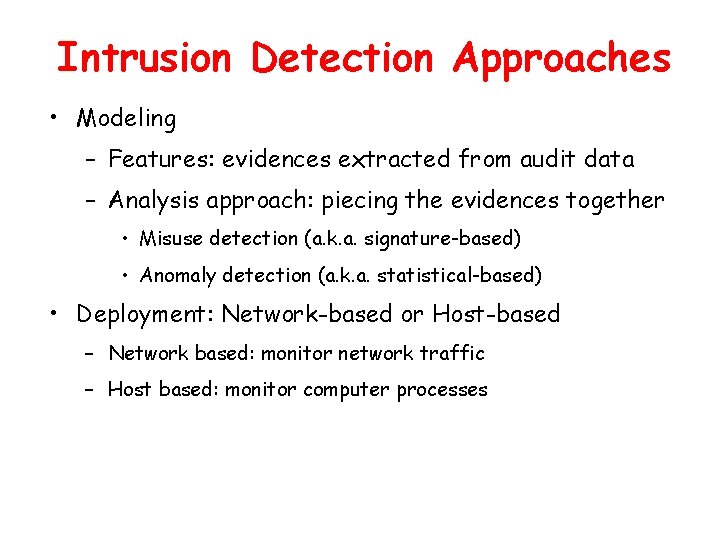 Intrusion Detection Approaches

• Modeling
– Features: evidences extracted from audit data
– Analysis approach: piecing the evidences together
• Misuse detection (a.k.a. signature-based)
• Anomaly detection (a.k.a. statistical-based)

• Deployment: Network-based or Host-based
– Network based: monitor network traffic
– Host based: monitor computer processes